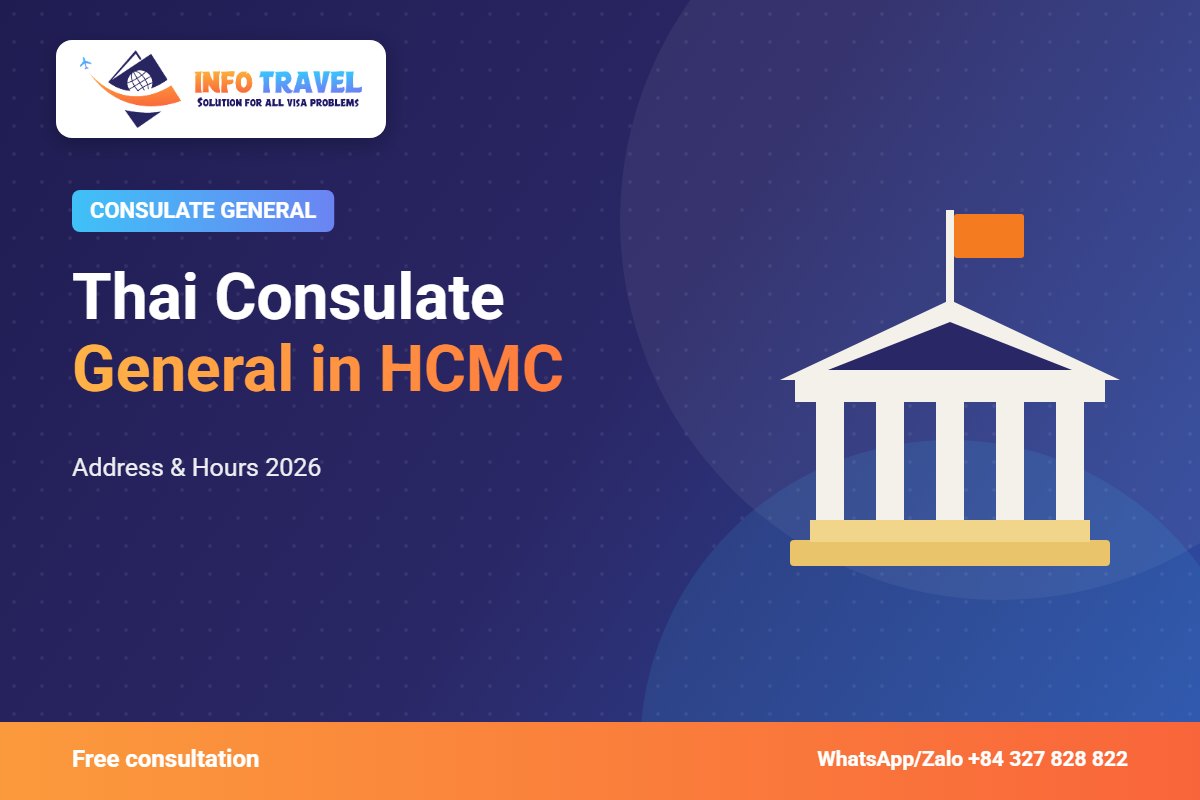 INFO TRAVEL
SOLUTION FOR ALL VISA PROBLEMS

CONSULATE GENERAL

Thai Consulate
General in HCMC

Address & Hours 2026

Free consultation

WhatsApp/Zalo +84 327 828 822